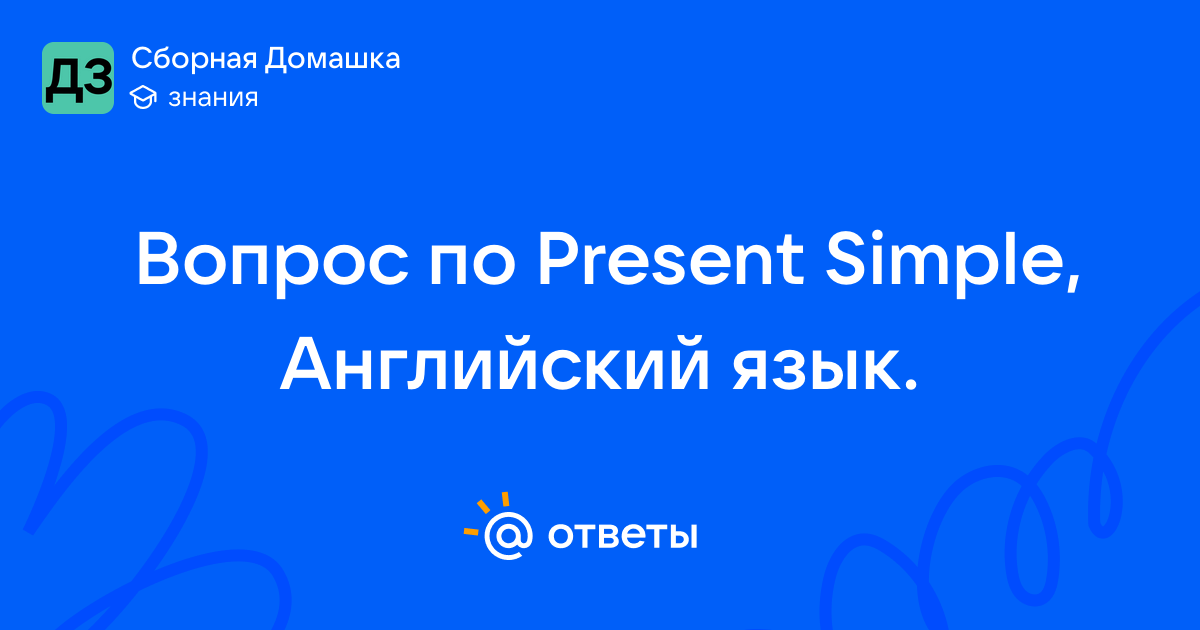 ДЗ
Сборная Домашка
знания

Вопрос по Present Simple, Английский язык.

@ ответы